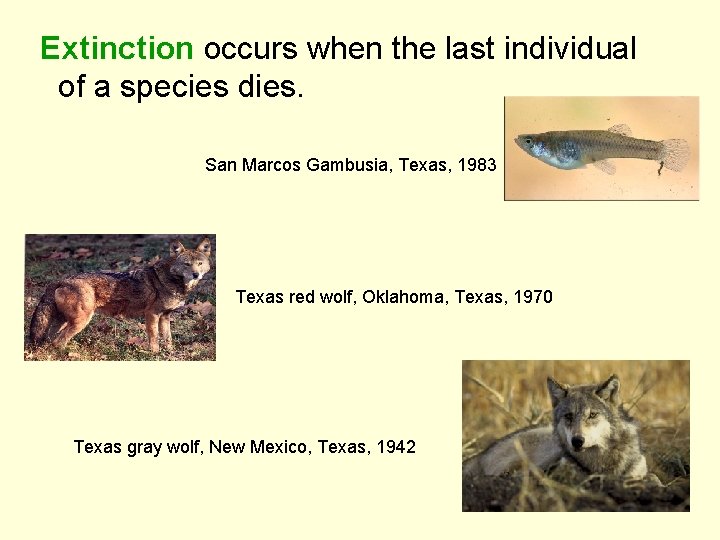 Extinction occurs when the last individual of a species dies.

San Marcos Gambusia, Texas, 1983

Texas red wolf, Oklahoma, Texas, 1970

Texas gray wolf, New Mexico, Texas, 1942